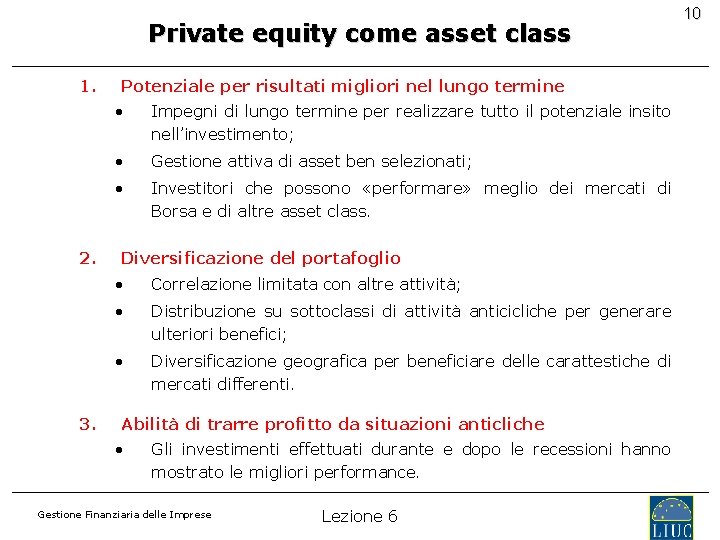 10

Private equity come asset class

1. Potenziale per risultati migliori nel lungo termine

• Impegni di lungo termine per realizzare tutto il potenziale insito nell'investimento;

• Gestione attiva di asset ben selezionati;

• Investitori che possono «performare» meglio dei mercati di Borsa e di altre asset class.

2. Diversificazione del portafoglio

• Correlazione limitata con altre attività;

• Distribuzione su sottoclassi di attività anticicliche per generare ulteriori benefici;

• Diversificazione geografica per beneficiare delle carattestiche di mercati differenti.

3. Abilità di trarre profitto da situazioni anticliche

• Gli investimenti effettuati durante e dopo le recessioni hanno mostrato le migliori performance.

Gestione Finanziaria delle Imprese

Lezione 6

LIUC